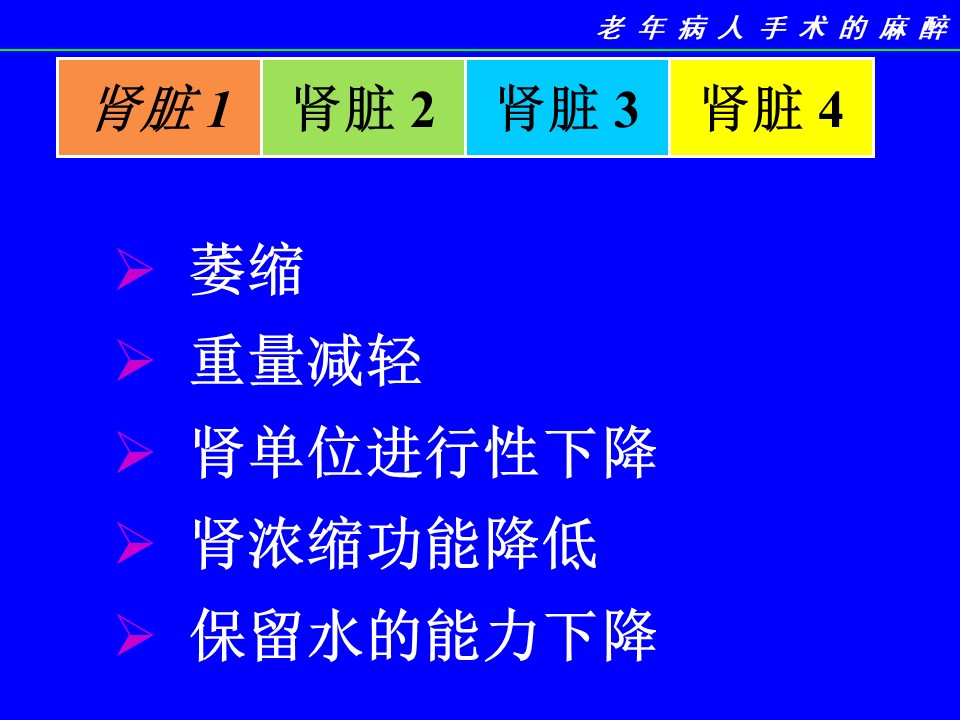 老年病人手术的麻醉

| 肾脏 1 | 肾脏 2 | 肾脏 3 | 肾脏 4 |
|---|---|---|---|

➢ 萎缩
➢ 重量减轻
➢ 肾单位进行性下降
➢ 肾浓缩功能降低
➢ 保留水的能力下降